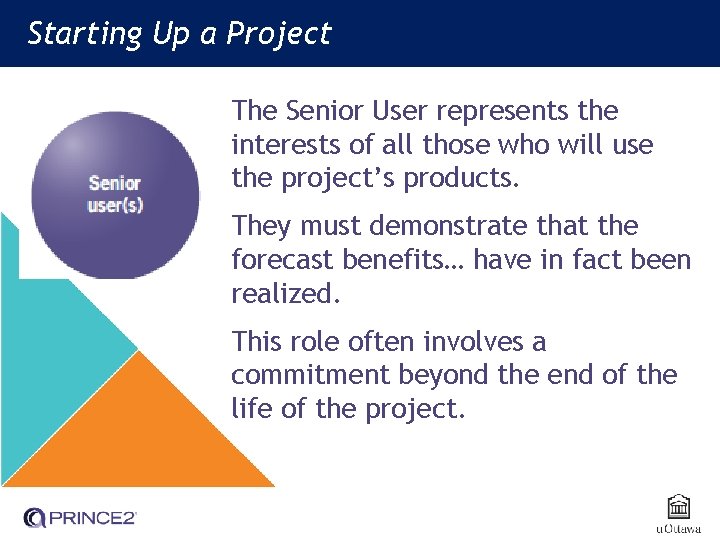 Starting Up a Project

Senior user(s)

The Senior User represents the interests of all those who will use the project's products.

They must demonstrate that the forecast benefits… have in fact been realized.

This role often involves a commitment beyond the end of the life of the project.

PRINCE2

uOttawa